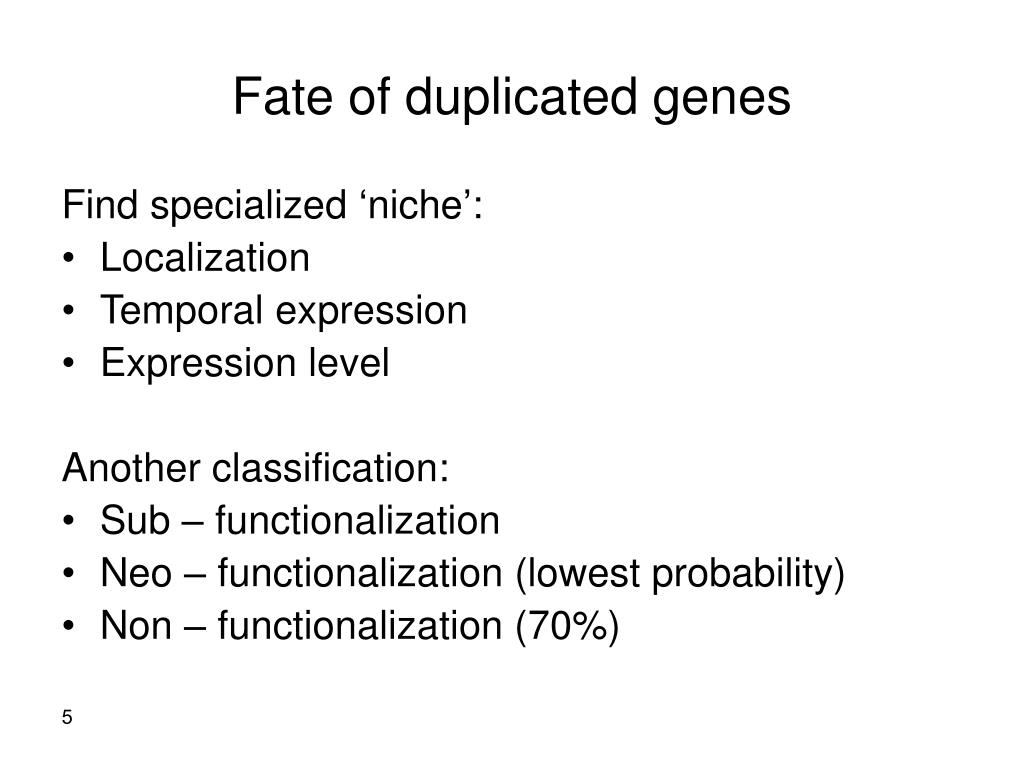 Fate of duplicated genes

Find specialized ‘niche’:
• Localization
• Temporal expression
• Expression level

Another classification:
• Sub – functionalization
• Neo – functionalization (lowest probability)
• Non – functionalization (70%)

5